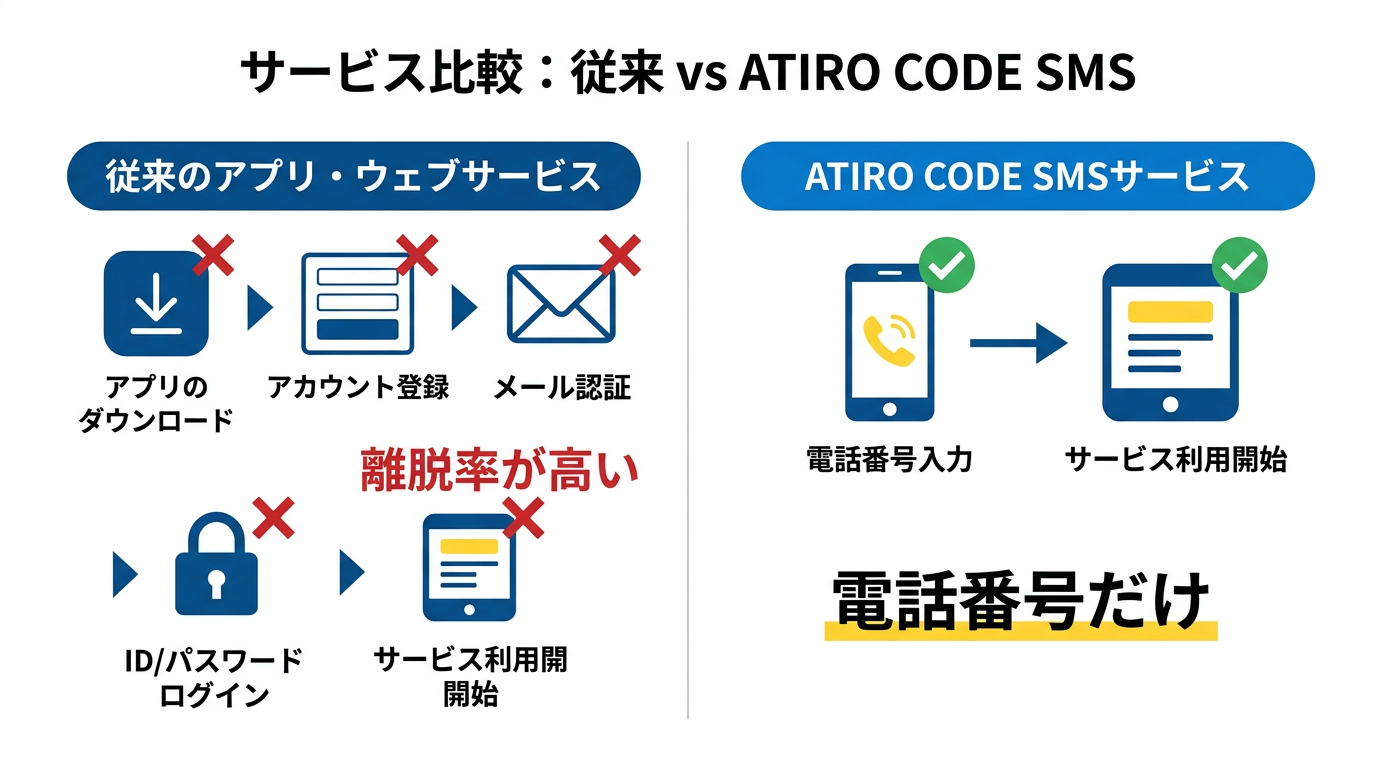 サービス比較：従来 vs ATIRO CODE SMS

従来のアプリ・ウェブサービス

アプリのダウンロード

アカウント登録

メール認証

離脱率が高い

ID/パスワードログイン

サービス利用開開始

ATIRO CODE SMSサービス

電話番号入力

サービス利用開始

電話番号だけ